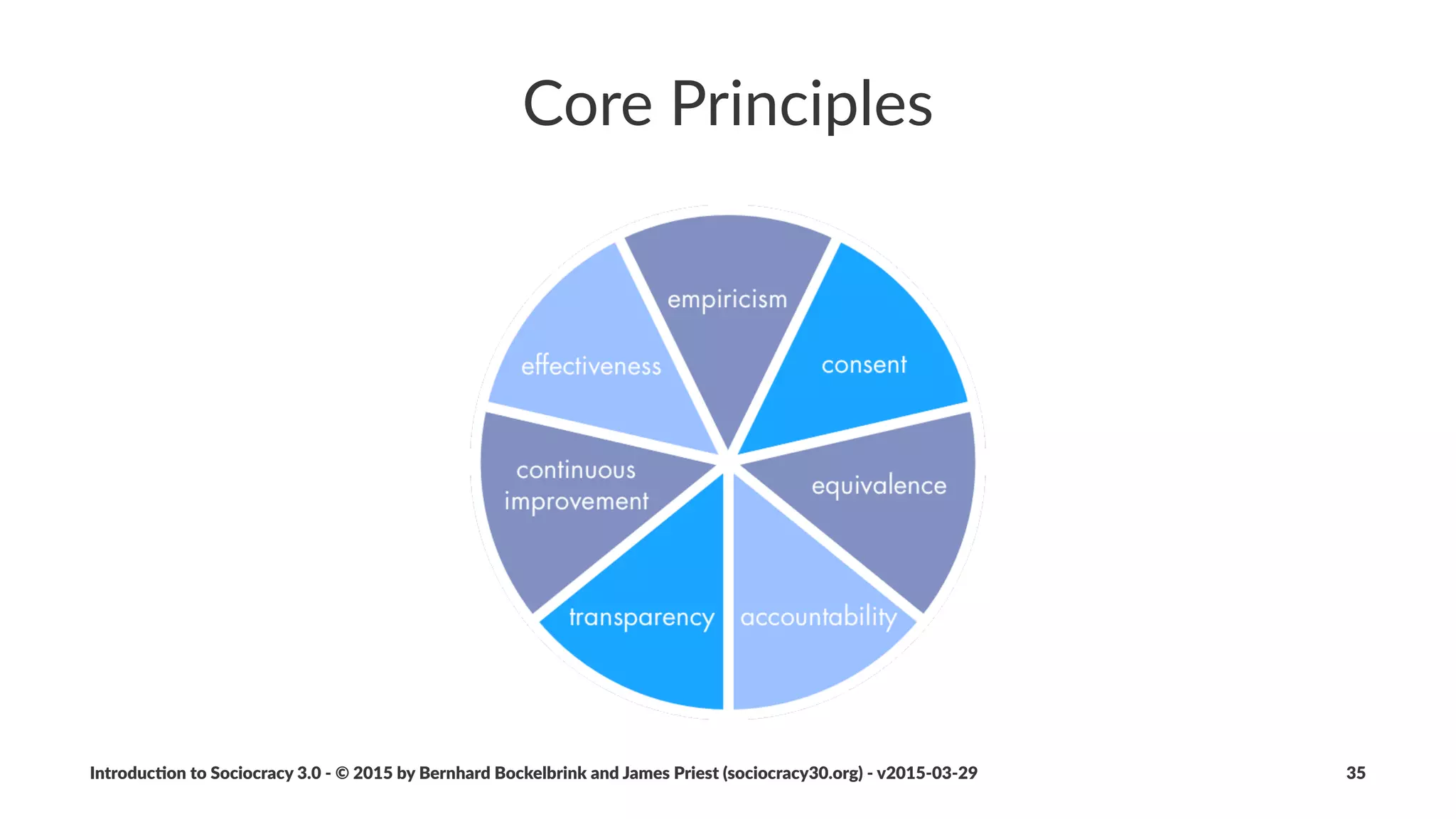 Core Principles

empiricism

consent

equivalence

accountability

transparency

continuous improvement

effectiveness

Introduction to Sociocracy 3.0 - © 2015 by Bernhard Bockelbrink and James Priest (sociocracy30.org) - v2015-03-29

35